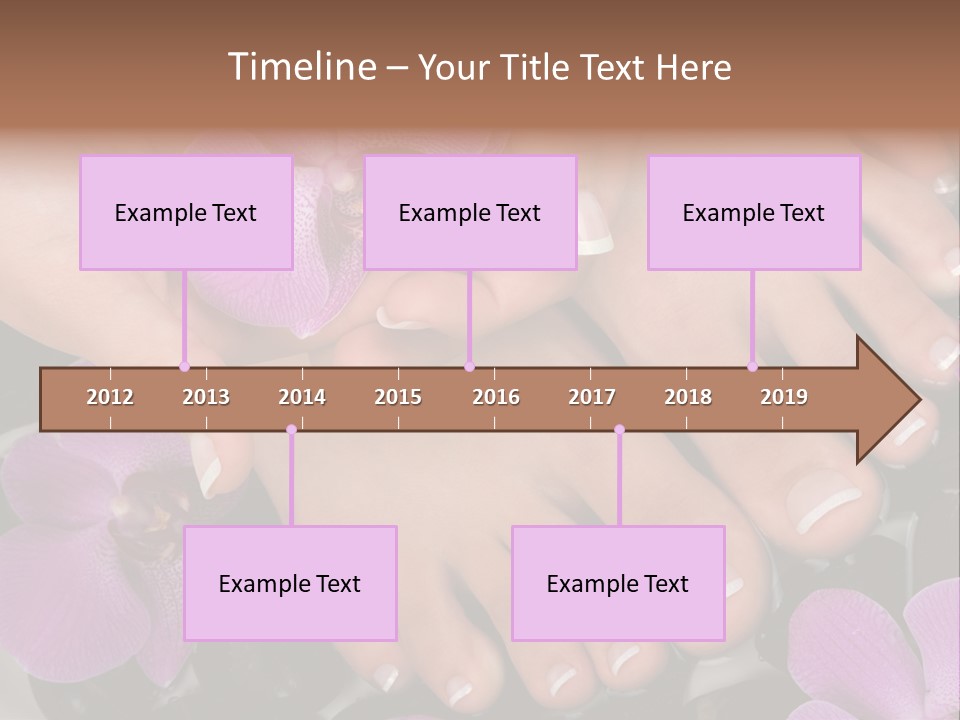 Timeline – Your Title Text Here

Example Text

Example Text

Example Text

2012 2013 2014 2015 2016 2017 2018 2019

Example Text

Example Text